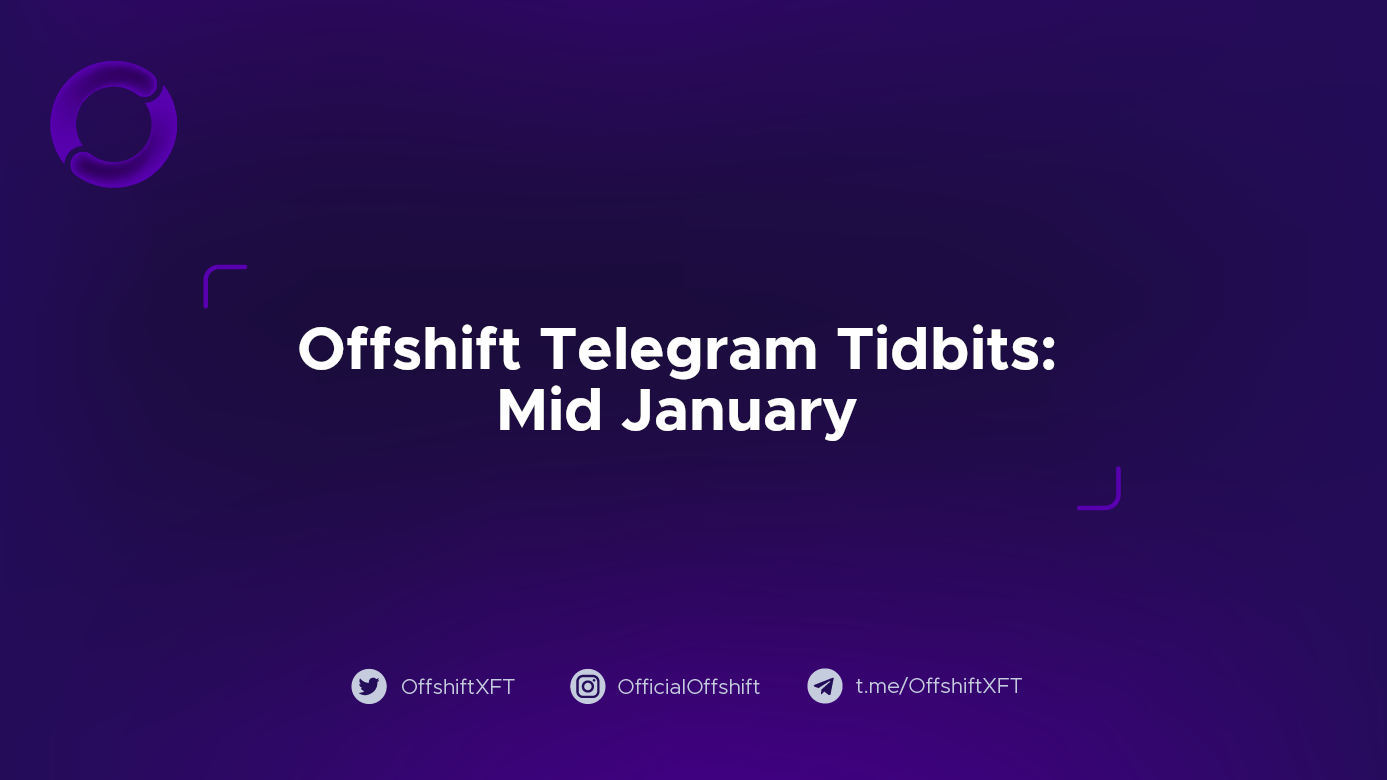 Offshift Telegram Tidbits:
Mid January

OffshiftXFT OfficialOffshift t.me/OffshiftXFT